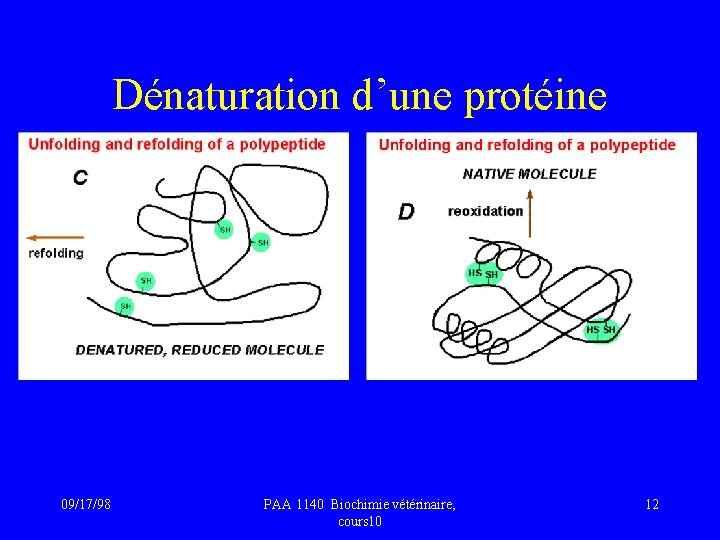 Dénaturation d'une protéine

Unfolding and refolding of a polypeptide

C

refolding

SH

SH

SH

SH

DENATURED, REDUCED MOLECULE

Unfolding and refolding of a polypeptide

NATIVE MOLECULE

D

reoxidation

HS SH

HS SH

09/17/98

PAA 1140 Biochimie vétérinaire, cours10

12